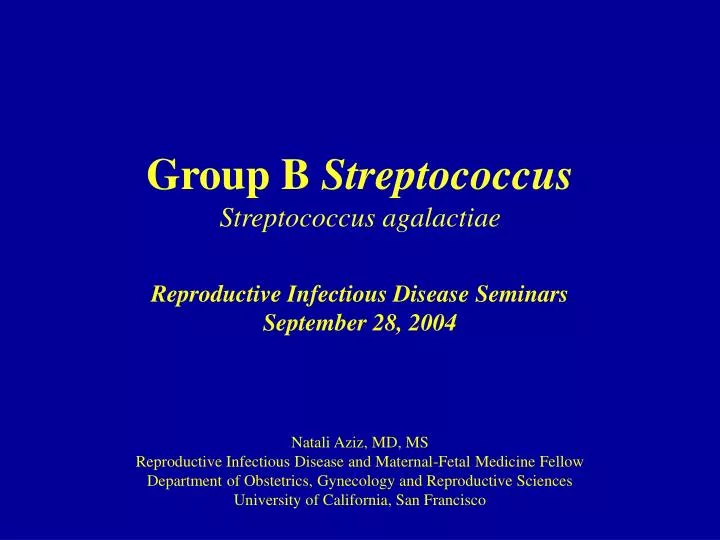 Group B Streptococcus
Streptococcus agalactiae

Reproductive Infectious Disease Seminars
September 28, 2004

Natali Aziz, MD, MS
Reproductive Infectious Disease and Maternal-Fetal Medicine Fellow
Department of Obstetrics, Gynecology and Reproductive Sciences
University of California, San Francisco